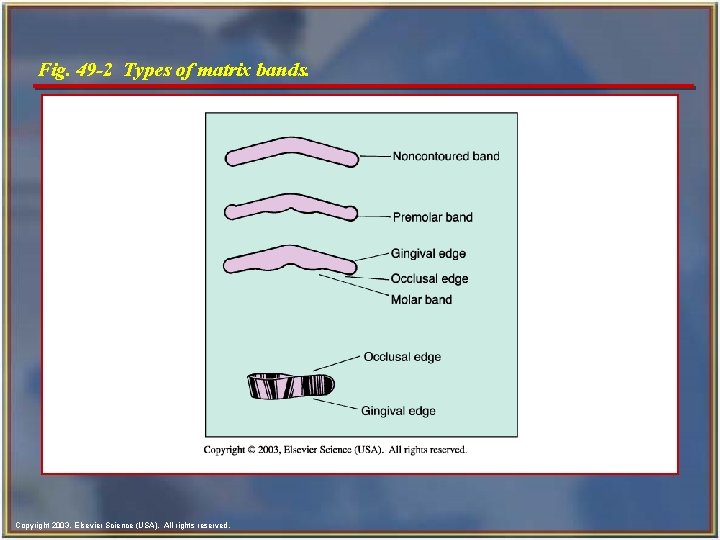 Fig. 49-2 Types of matrix bands.

Noncontoured band

Premolar band

Gingival edge

Occlusal edge

Molar band

Occlusal edge

Gingival edge

Copyright © 2003, Elsevier Science (USA). All rights reserved.

Copyright 2003. Elsevier Science (USA). All rights reserved.